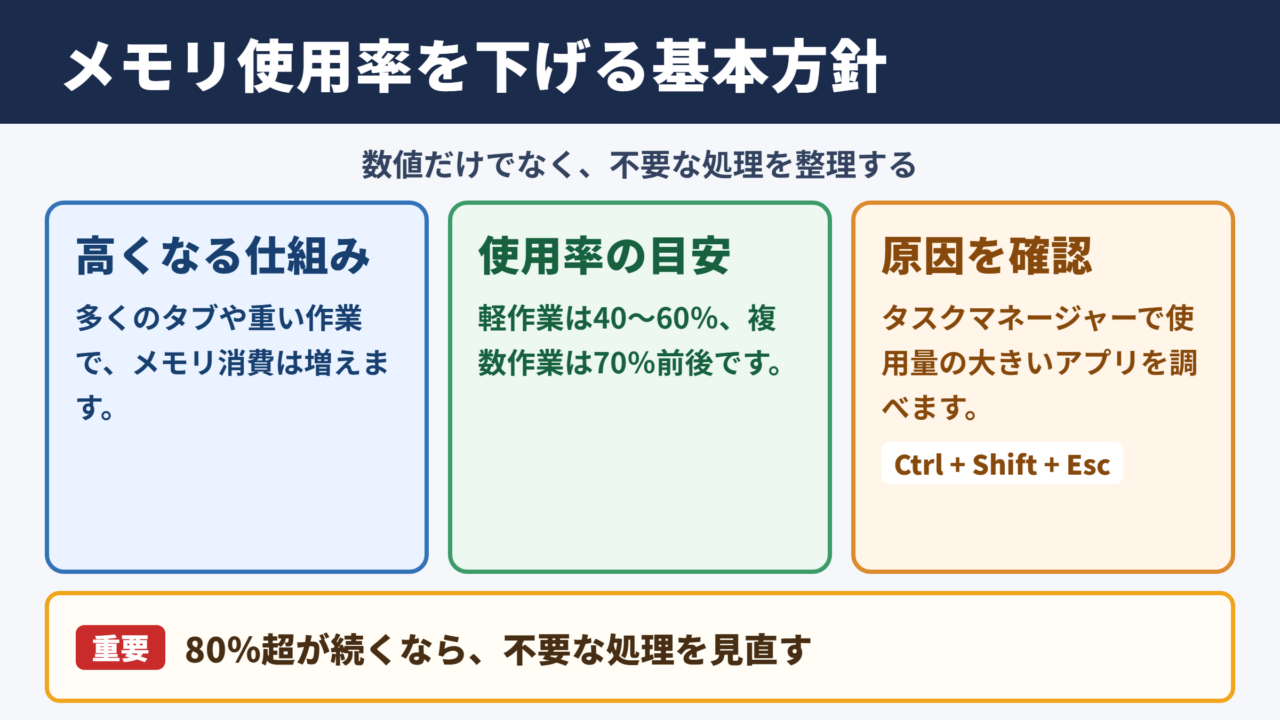 メモリ使用率を下げる基本方針

数値だけでなく、不要な処理を整理する

高くなる仕組み

多くのタブや重い作業で、メモリ消費は増えます。

使用率の目安

軽作業は40〜60%、複数作業は70%前後です。

原因を確認

タスクマネージャーで使用量の大きいアプリを調べます。

Ctrl + Shift + Esc

重要 80%超が続くなら、不要な処理を見直す